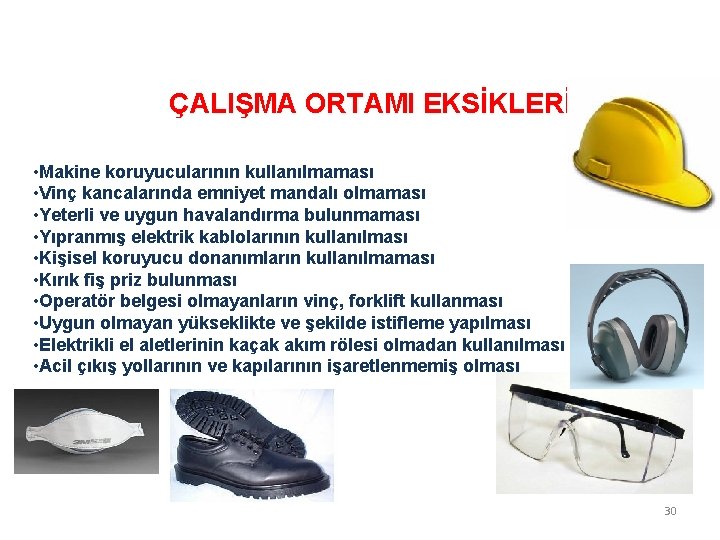 ÇALIŞMA ORTAMI EKSİKLERİ

•Makine koruyucularının kullanılmaması
•Vinç kancalarında emniyet mandalı olmaması
•Yeterli ve uygun havalandırma bulunmaması
•Yıpranmış elektrik kablolarının kullanılması
•Kişisel koruyucu donanımların kullanılmaması
•Kırık fiş priz bulunması
•Operatör belgesi olmayanların vinç, forklift kullanması
•Uygun olmayan yükseklikte ve şekilde istifleme yapılması
•Elektrikli el aletlerinin kaçak akım rölesi olmadan kullanılması
•Acil çıkış yollarının ve kapılarının işaretlenmemiş olması

30